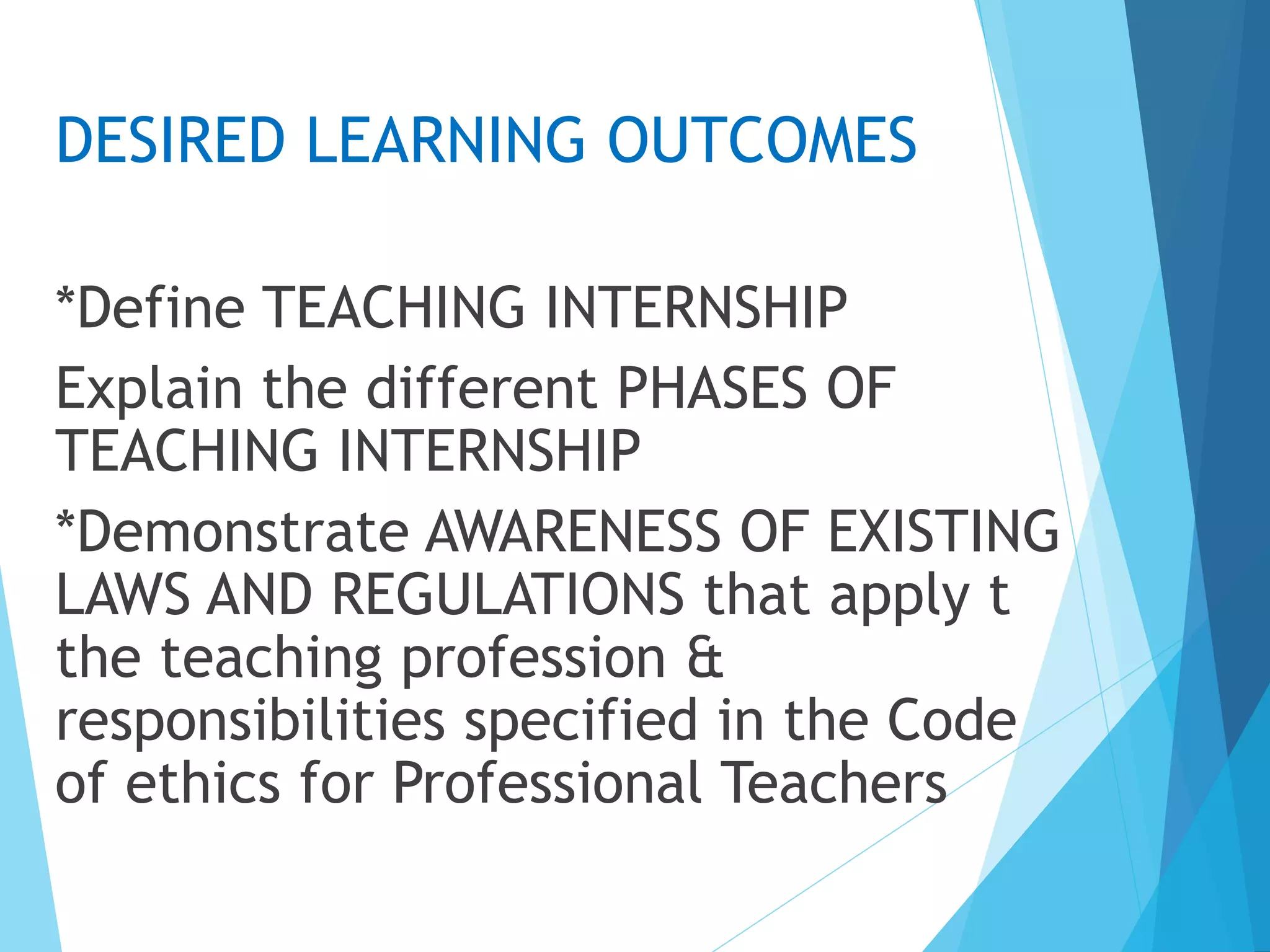 DESIRED LEARNING OUTCOMES

*Define TEACHING INTERNSHIP

Explain the different PHASES OF TEACHING INTERNSHIP

*Demonstrate AWARENESS OF EXISTING LAWS AND REGULATIONS that apply t the teaching profession & responsibilities specified in the Code of ethics for Professional Teachers